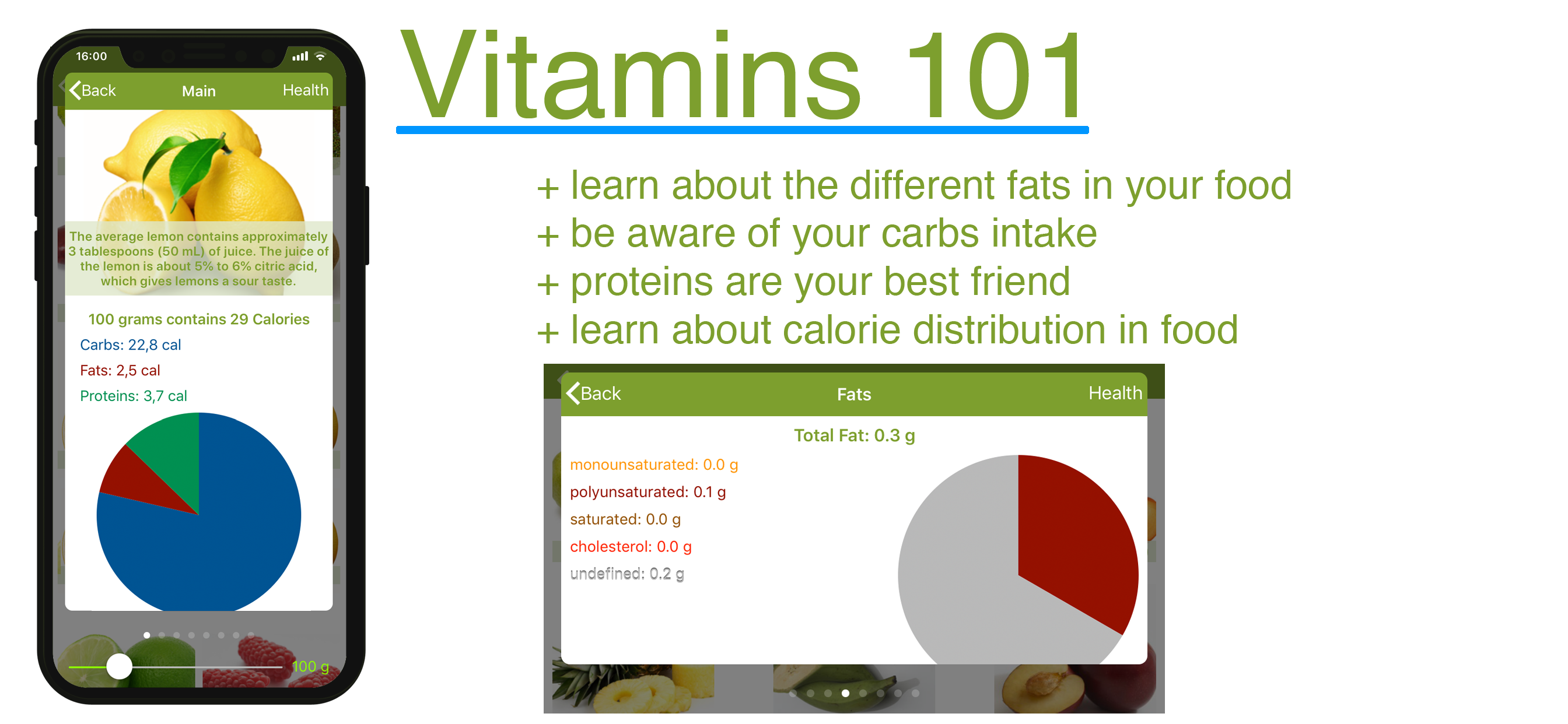 16:00

Back Main Health

The average lemon contains approximately 3 tablespoons (50 mL) of juice. The juice of the lemon is about 5% to 6% citric acid, which gives lemons a sour taste.

100 grams contains 29 Calories

Carbs: 22,8 cal

Fats: 2,5 cal

Proteins: 3,7 cal

100 g

Vitamins 101

+ learn about the different fats in your food
+ be aware of your carbs intake
+ proteins are your best friend
+ learn about calorie distribution in food

Back Fats Health

Total Fat: 0.3 g

monounsaturated: 0.0 g

polyunsaturated: 0.1 g

saturated: 0.0 g

cholesterol: 0.0 g

undefined: 0.2 g